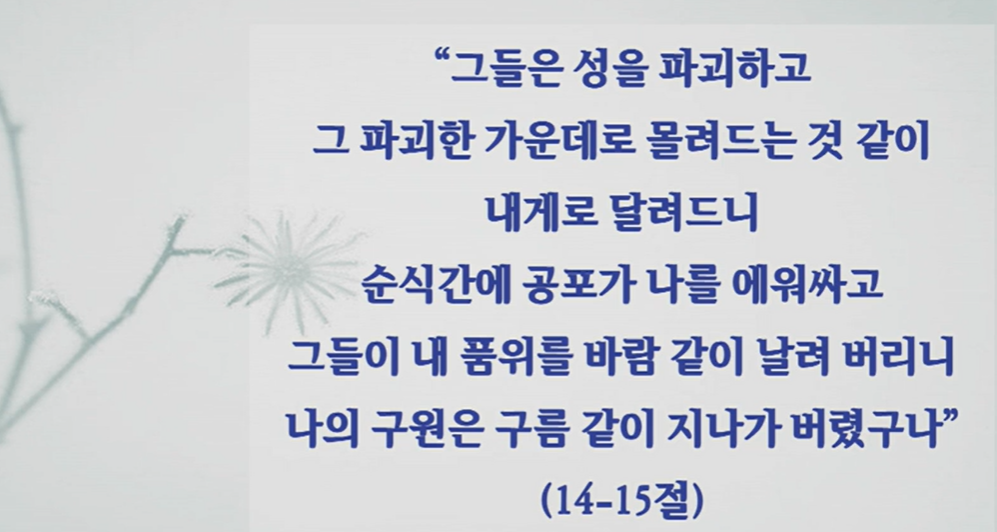 “그들은 성을 파괴하고
그 파괴한 가운데로 몰려드는 것 같이
내게로 달려드니
순식간에 공포가 나를 에워싸고
그들이 내 품위를 바람 같이 날려 버리니
나의 구원은 구름 같이 지나가 버렸구나”
(14-15절)